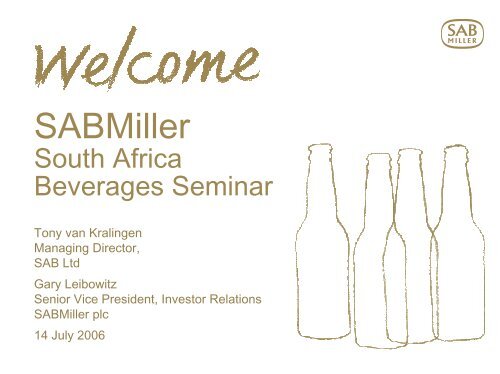 SAB MILLER

Welcome

SABMiller
South Africa
Beverages Seminar

Tony van Kralingen
Managing Director,
SAB Ltd

Gary Leibowitz
Senior Vice President, Investor Relations
SABMiller plc

14 July 2006